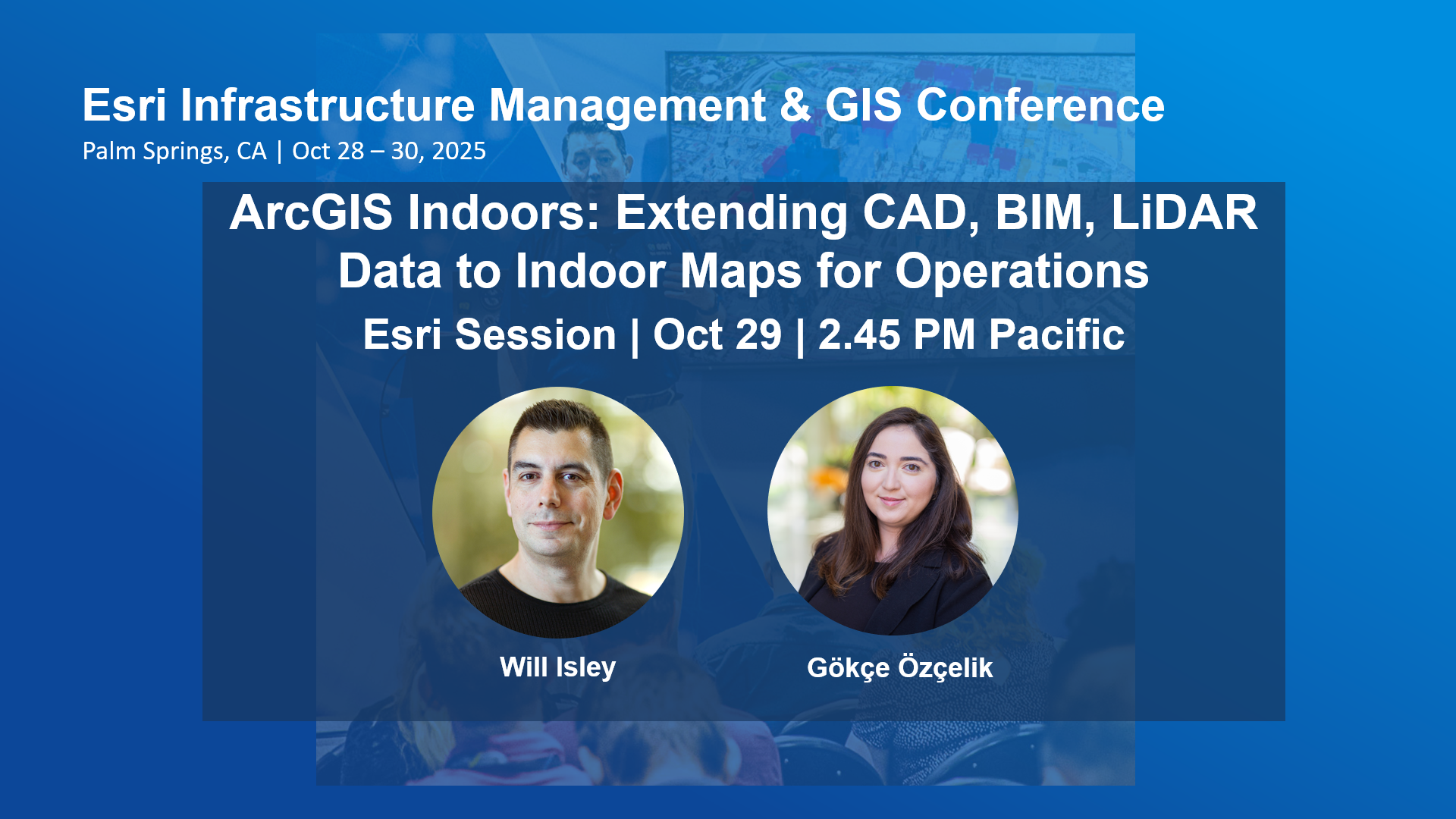 Esri Infrastructure Management & GIS Conference
Palm Springs, CA | Oct 28 – 30, 2025

ArcGIS Indoors: Extending CAD, BIM, LiDAR Data to Indoor Maps for Operations

Esri Session | Oct 29 | 2.45 PM Pacific

Will Isley

Gökçe Özçelik